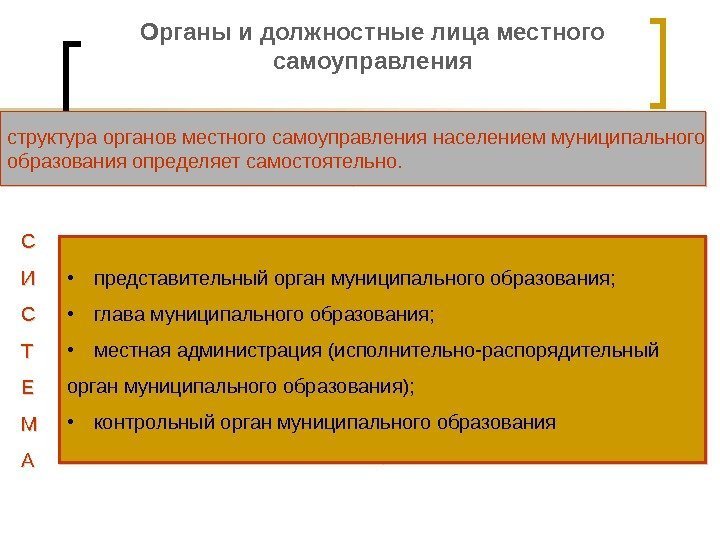 Органы и должностные лица местного самоуправления

структура органов местного самоуправления населением муниципального образования определяет самостоятельно.

С
И
С
Т
Е
М
А

• представительный орган муниципального образования;
• глава муниципального образования;
• местная администрация (исполнительно-распорядительный орган муниципального образования);
• контрольный орган муниципального образования